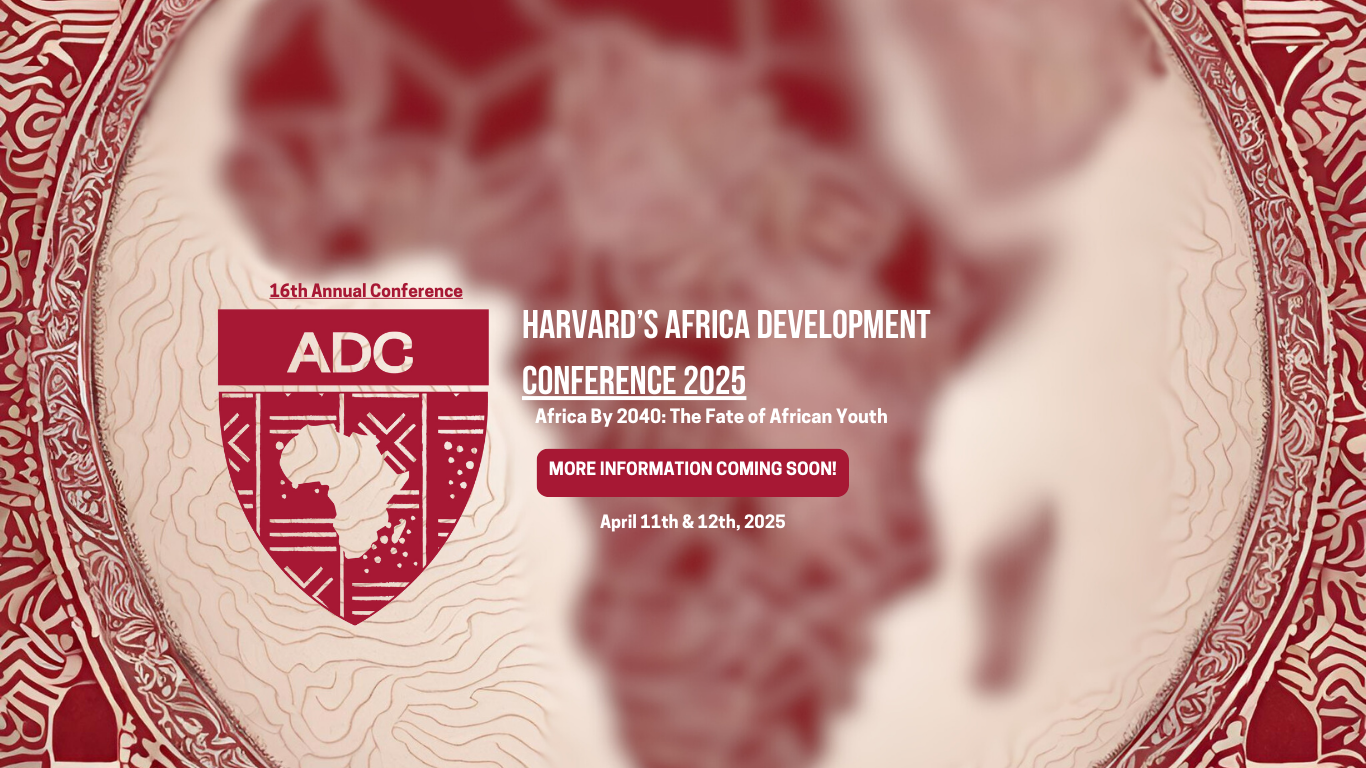 16th Annual Conference

ADC

HARVARD'S AFRICA DEVELOPMENT CONFERENCE 2025

Africa By 2040: The Fate of African Youth

MORE INFORMATION COMING SOON!

April 11th & 12th, 2025